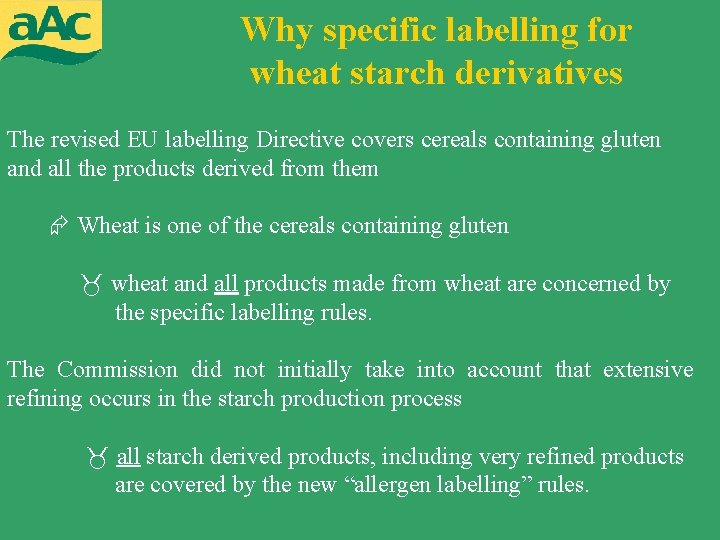 aAC

Why specific labelling for wheat starch derivatives

The revised EU labelling Directive covers cereals containing gluten and all the products derived from them

Wheat is one of the cereals containing gluten

wheat and all products made from wheat are concerned by the specific labelling rules.

The Commission did not initially take into account that extensive refining occurs in the starch production process

all starch derived products, including very refined products are covered by the new “allergen labelling” rules.